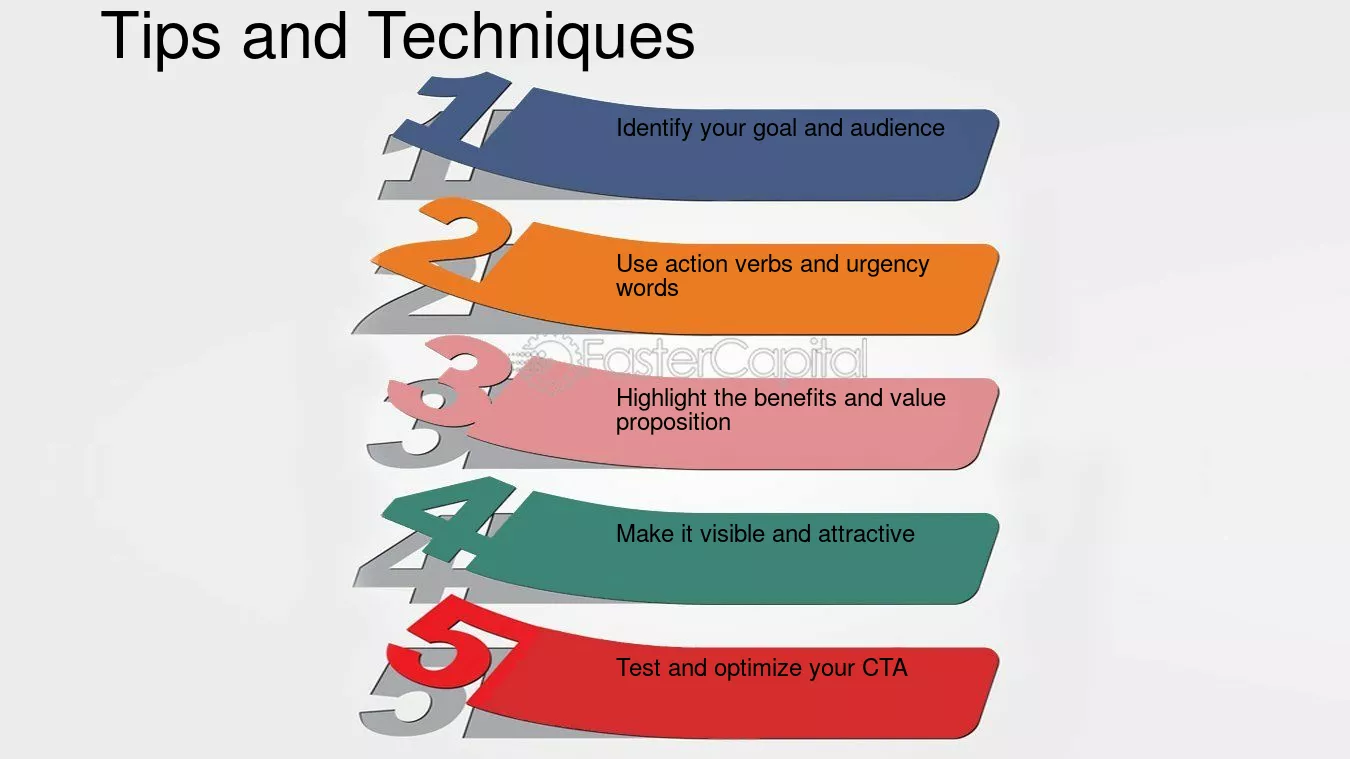 Tips and Techniques

1
Identify your goal and audience

2
Use action verbs and urgency words

3
Highlight the benefits and value proposition

4
Make it visible and attractive

5
Test and optimize your CTA

FasterCapital